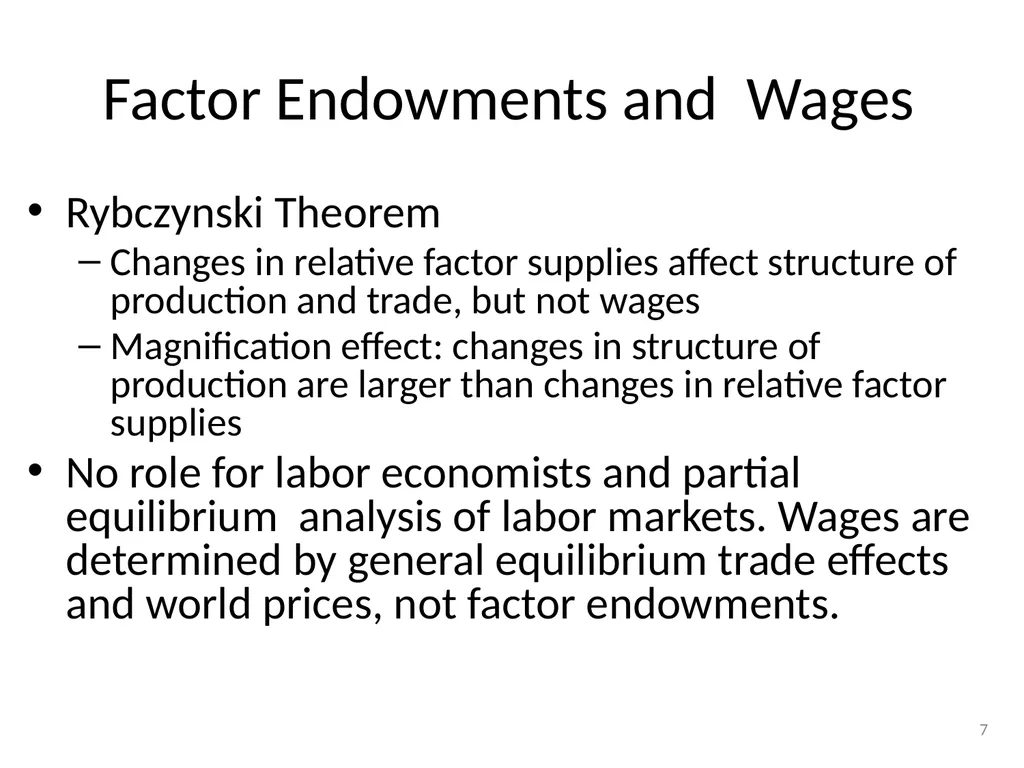 Factor Endowments and Wages

• Rybczynski Theorem
– Changes in relative factor supplies affect structure of production and trade, but not wages
– Magnification effect: changes in structure of production are larger than changes in relative factor supplies
• No role for labor economists and partial equilibrium analysis of labor markets. Wages are determined by general equilibrium trade effects and world prices, not factor endowments.

7